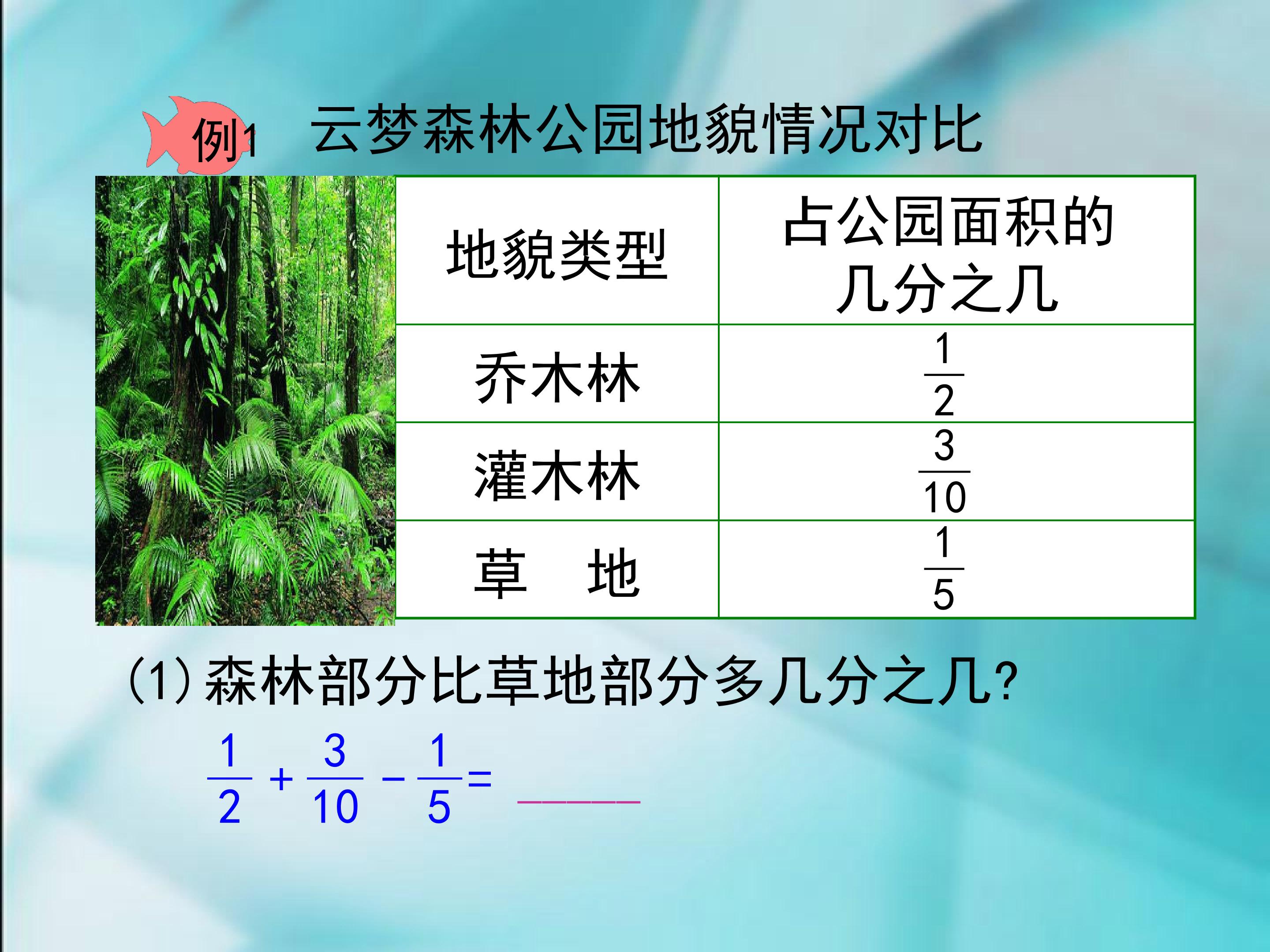 例1 云梦森林公园地貌情况对比

| 地貌类型 | 占公园面积的几分之几 |
|---|---|
| 乔木林 | $\frac{1}{2}$ |
| 灌木林 | $\frac{3}{10}$ |
| 草　地 | $\frac{1}{5}$ |

(1) 森林部分比草地部分多几分之几?

$\frac{1}{2}+\frac{3}{10}-\frac{1}{5}=$ ______